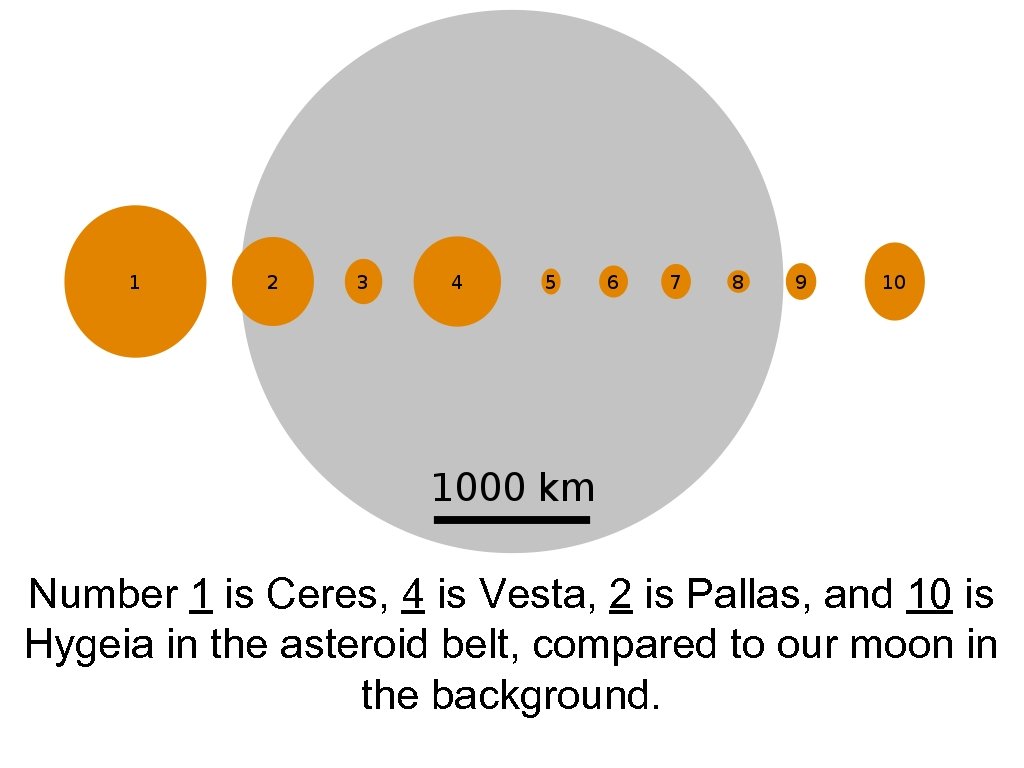 1 2 3 4 5 6 7 8 9 10

1000 km

Number 1 is Ceres, 4 is Vesta, 2 is Pallas, and 10 is Hygeia in the asteroid belt, compared to our moon in the background.